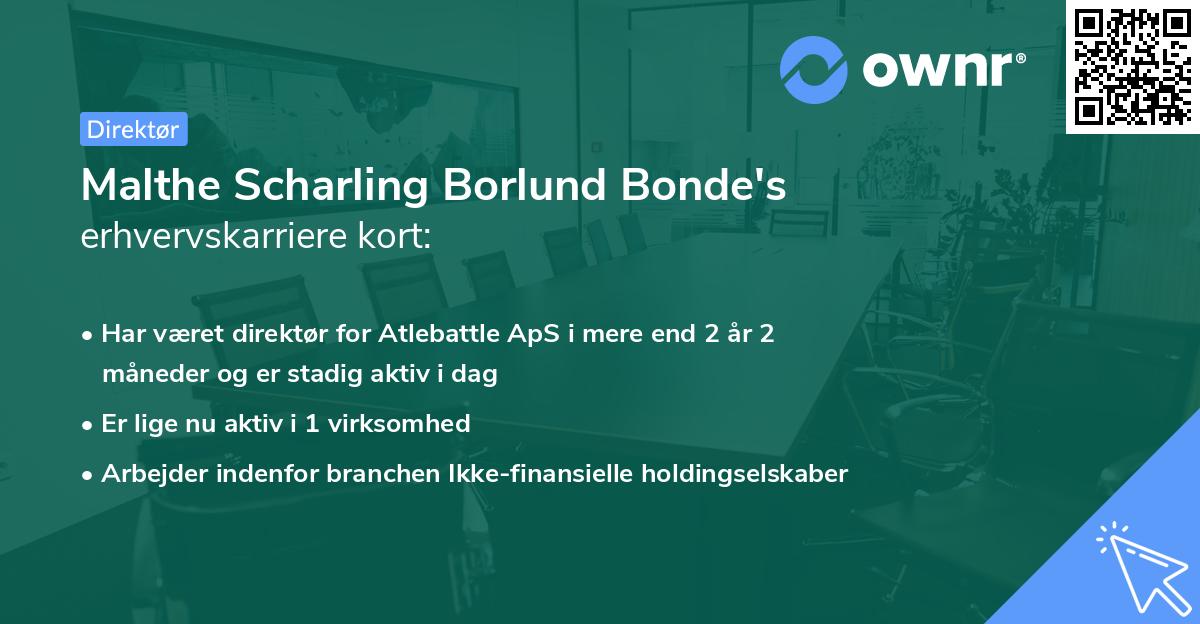 ownr®

Direktør

Malthe Scharling Borlund Bonde's
erhvervskarriere kort:

• Har været direktør for Atlebattle ApS i mere end 2 år 2 måneder og er stadig aktiv i dag

• Er lige nu aktiv i 1 virksomhed

• Arbejder indenfor branchen Ikke-finansielle holdingselskaber